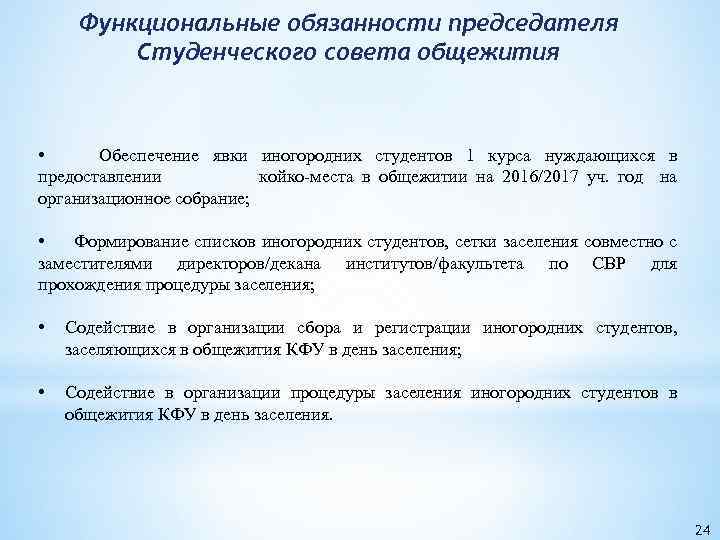 Функциональные обязанности председателя Студенческого совета общежития

• Обеспечение явки иногородних студентов 1 курса нуждающихся в предоставлении койко-места в общежитии на 2016/2017 уч. год на организационное собрание;

• Формирование списков иногородних студентов, сетки заселения совместно с заместителями директоров/декана институтов/факультета по СВР для прохождения процедуры заселения;

• Содействие в организации сбора и регистрации иногородних студентов, заселяющихся в общежития КФУ в день заселения;

• Содействие в организации процедуры заселения иногородних студентов в общежития КФУ в день заселения.

24